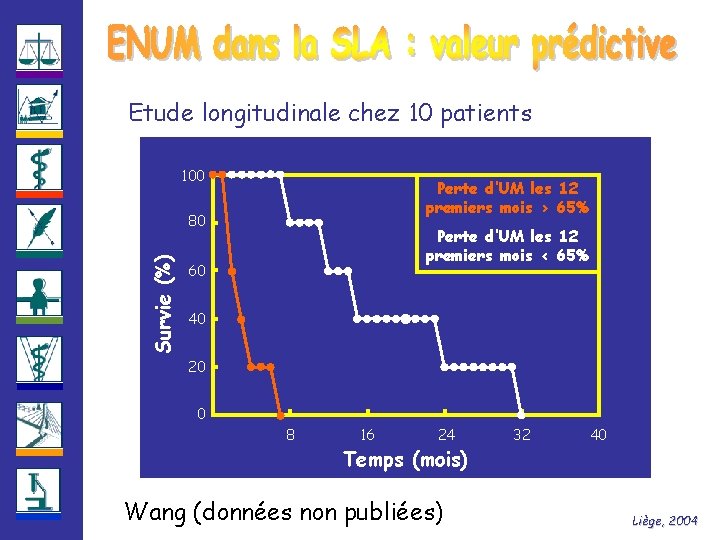 ENUM dans la SLA : valeur prédictive

Etude longitudinale chez 10 patients

Perte d'UM les 12 premiers mois > 65%

Perte d'UM les 12 premiers mois < 65%

Survie (%)

100
80
60
40
20
0

8
16
24
32
40

Temps (mois)

Wang (données non publiées)

Liège, 2004